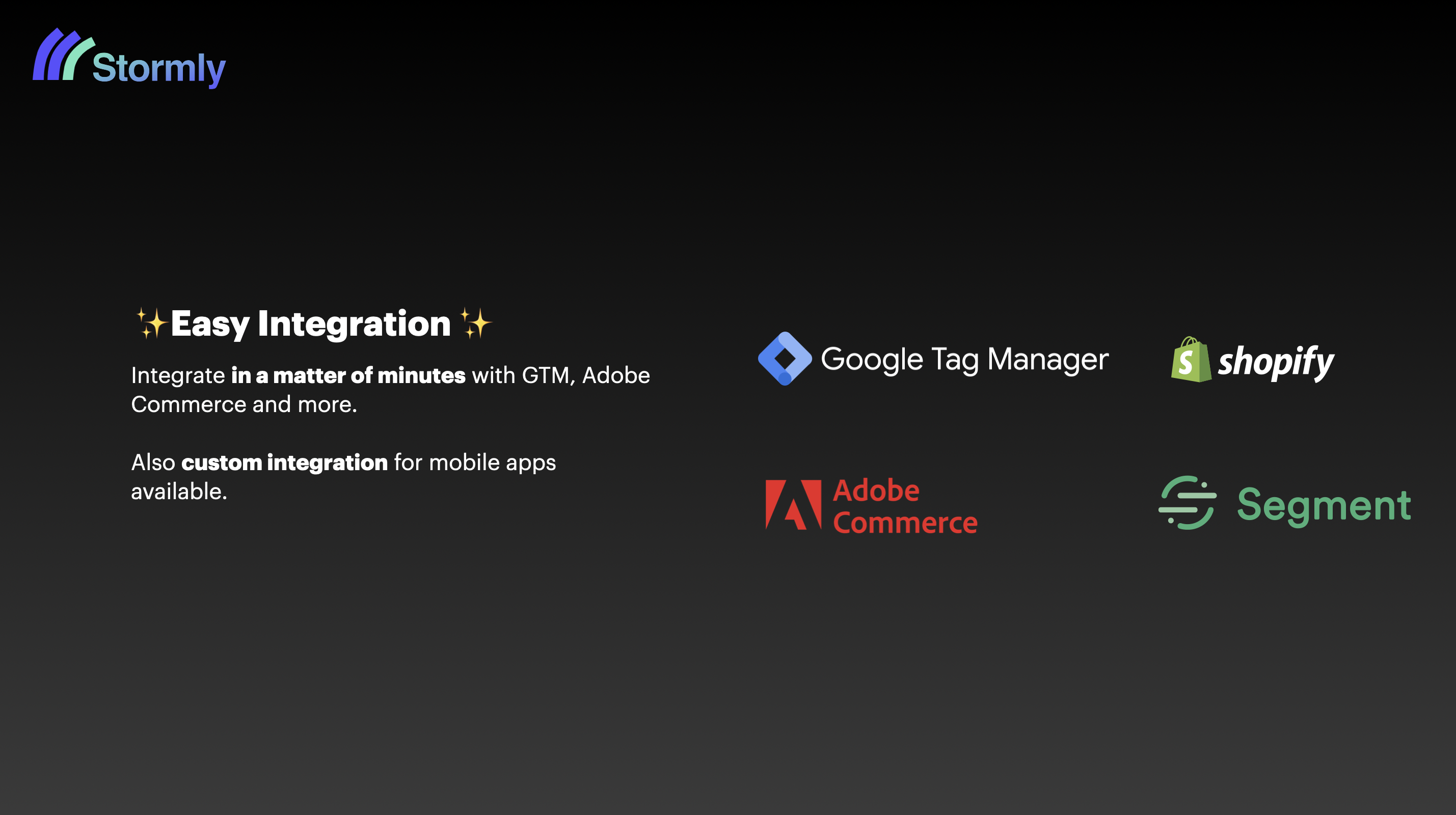 Stormly

✨Easy Integration ✨

Integrate in a matter of minutes with GTM, Adobe Commerce and more.

Also custom integration for mobile apps available.

Google Tag Manager

shopify

Adobe Commerce

Segment